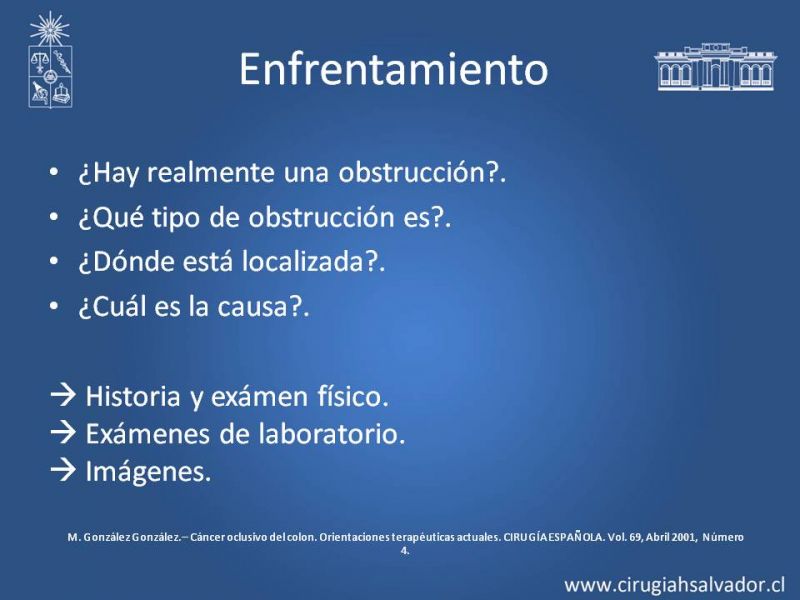 Enfrentamiento

• ¿Hay realmente una obstrucción?.
• ¿Qué tipo de obstrucción es?.
• ¿Dónde está localizada?.
• ¿Cuál es la causa?.

→ Historia y exámen físico.
→ Exámenes de laboratorio.
→ Imágenes.

M. González González.– Cáncer oclusivo del colon. Orientaciones terapéuticas actuales. CIRUGÍA ESPAÑOLA. Vol. 69, Abril 2001, Número 4.

www.cirugiahsalvador.cl